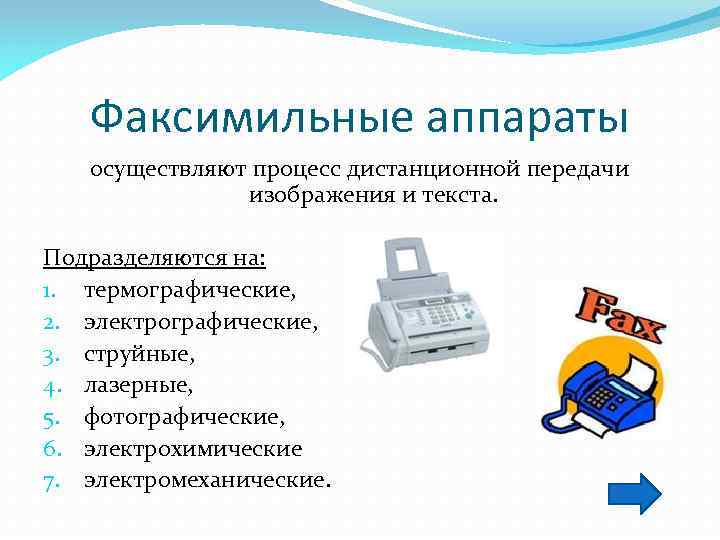 Факсимильные аппараты

осуществляют процесс дистанционной передачи изображения и текста.

Подразделяются на:
1. термографические,
2. электрографические,
3. струйные,
4. лазерные,
5. фотографические,
6. электрохимические
7. электромеханические.

Fax